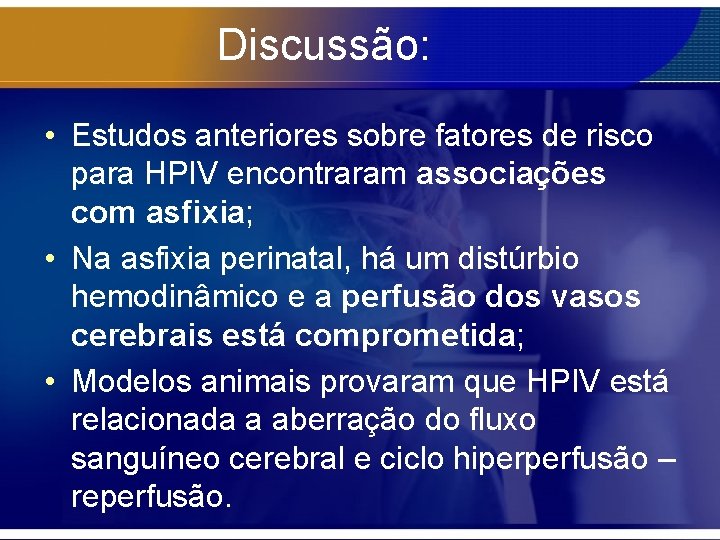 Discussão:

• Estudos anteriores sobre fatores de risco para HPIV encontraram associações com asfixia;

• Na asfixia perinatal, há um distúrbio hemodinâmico e a perfusão dos vasos cerebrais está comprometida;

• Modelos animais provaram que HPIV está relacionada a aberração do fluxo sanguíneo cerebral e ciclo hiperperfusão – reperfusão.